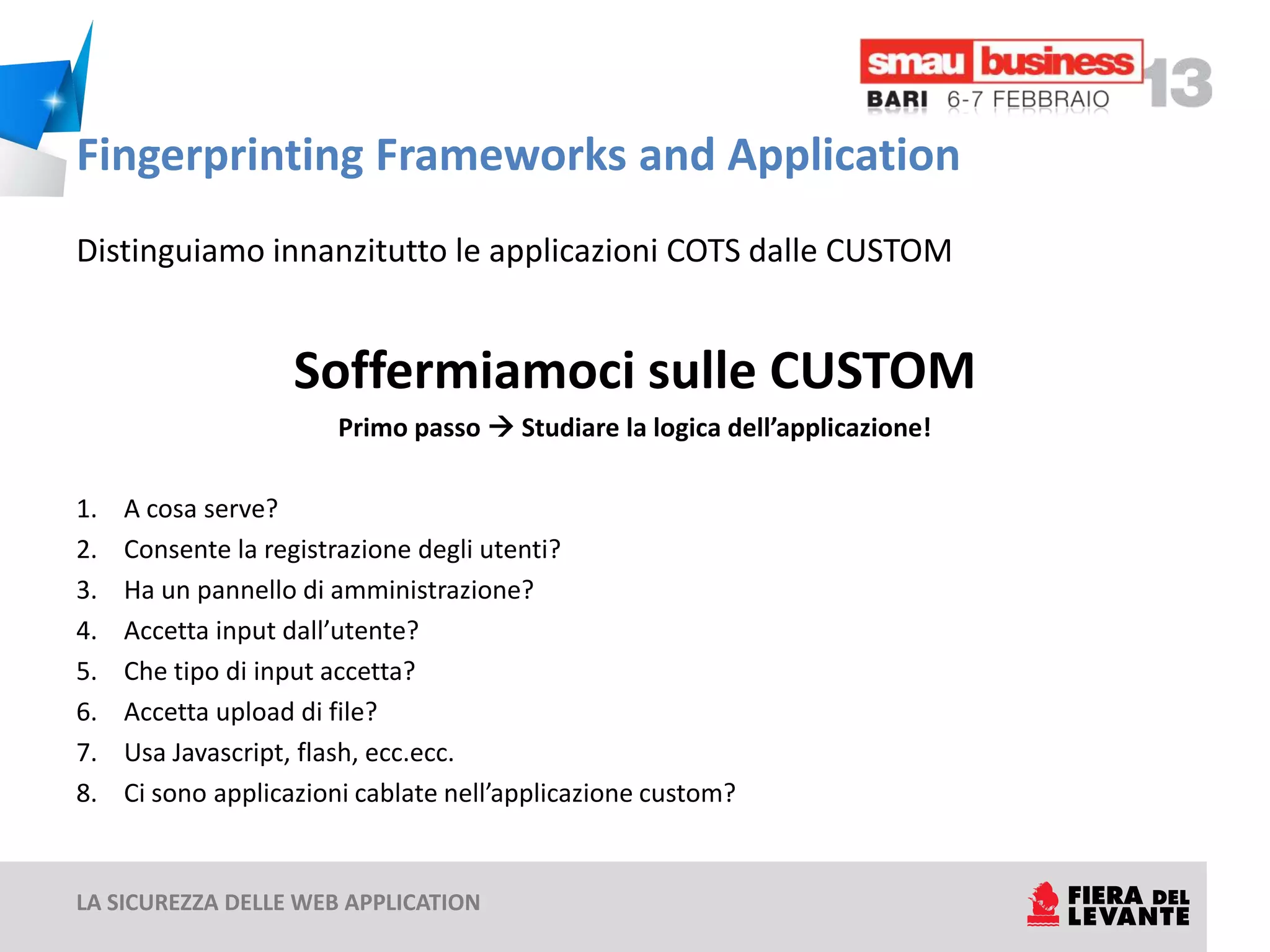 smau business 13
BARI 6-7 FEBBRAIO

Fingerprinting Frameworks and Application

Distinguiamo innanzitutto le applicazioni COTS dalle CUSTOM

Soffermiamoci sulle CUSTOM

Primo passo → Studiare la logica dell'applicazione!

1. A cosa serve?
2. Consente la registrazione degli utenti?
3. Ha un pannello di amministrazione?
4. Accetta input dall'utente?
5. Che tipo di input accetta?
6. Accetta upload di file?
7. Usa Javascript, flash, ecc.ecc.
8. Ci sono applicazioni cablate nell'applicazione custom?

LA SICUREZZA DELLE WEB APPLICATION

FIERA DEL LEVANTE